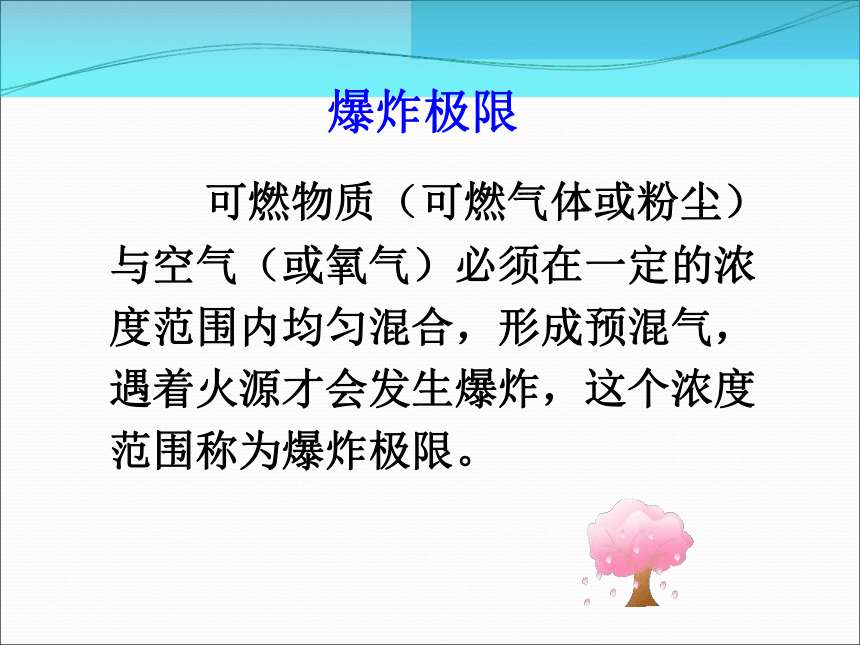 爆炸极限

可燃物质（可燃气体或粉尘）与空气（或氧气）必须在一定的浓度范围内均匀混合，形成预混气，遇着火源才会发生爆炸，这个浓度范围称为爆炸极限。